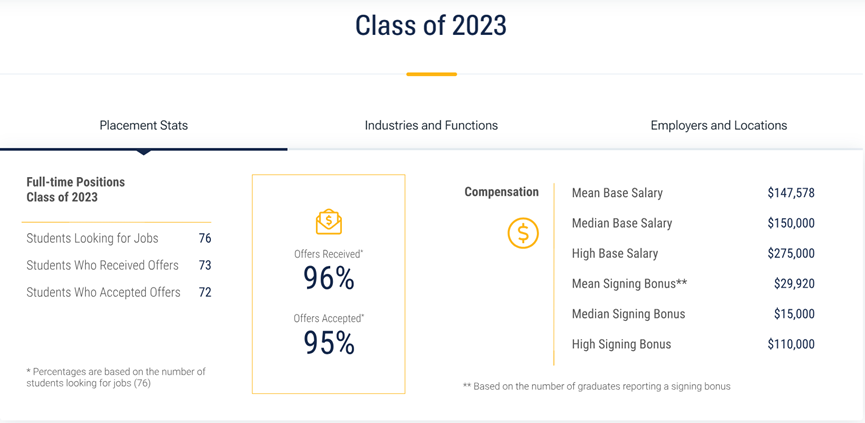 Class of 2023

Placement Stats

Industries and Functions

Employers and Locations

Full-time Positions
Class of 2023

| Students Looking for Jobs | 76 |
|---|---|
| Students Who Received Offers | 73 |
| Students Who Accepted Offers | 72 |

* Percentages are based on the number of students looking for jobs (76)

Offers Received*
96%

Offers Accepted*
95%

Compensation

| Mean Base Salary | $147,578 |
|---|---|
| Median Base Salary | $150,000 |
| High Base Salary | $275,000 |
| Mean Signing Bonus** | $29,920 |
| Median Signing Bonus | $15,000 |
| High Signing Bonus | $110,000 |

** Based on the number of graduates reporting a signing bonus